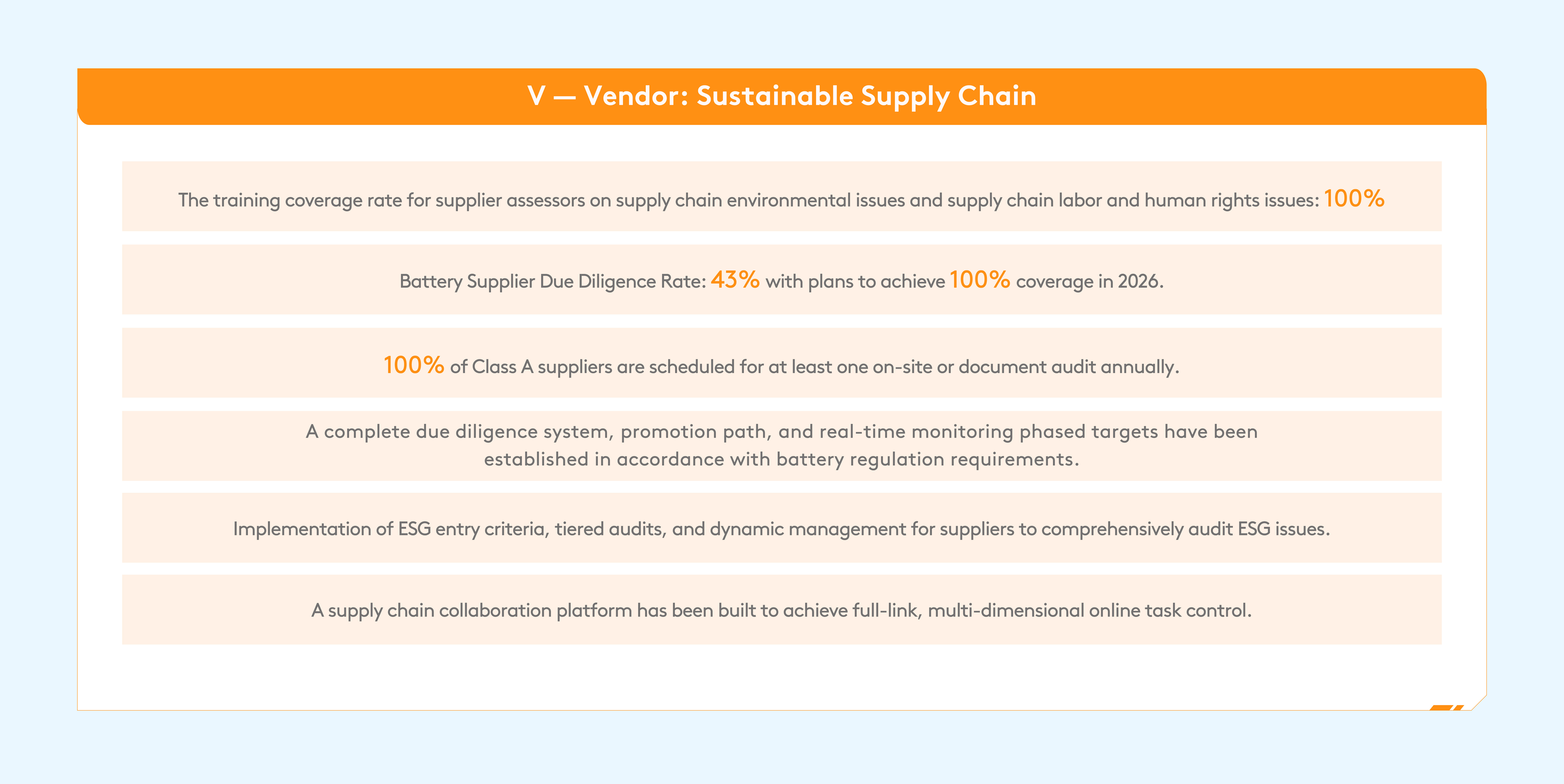 V — Vendor: Sustainable Supply Chain

The training coverage rate for supplier assessors on supply chain environmental issues and supply chain labor and human rights issues: 100%

Battery Supplier Due Diligence Rate: 43% with plans to achieve 100% coverage in 2026.

100% of Class A suppliers are scheduled for at least one on-site or document audit annually.

A complete due diligence system, promotion path, and real-time monitoring phased targets have been established in accordance with battery regulation requirements.

Implementation of ESG entry criteria, tiered audits, and dynamic management for suppliers to comprehensively audit ESG issues.

A supply chain collaboration platform has been built to achieve full-link, multi-dimensional online task control.